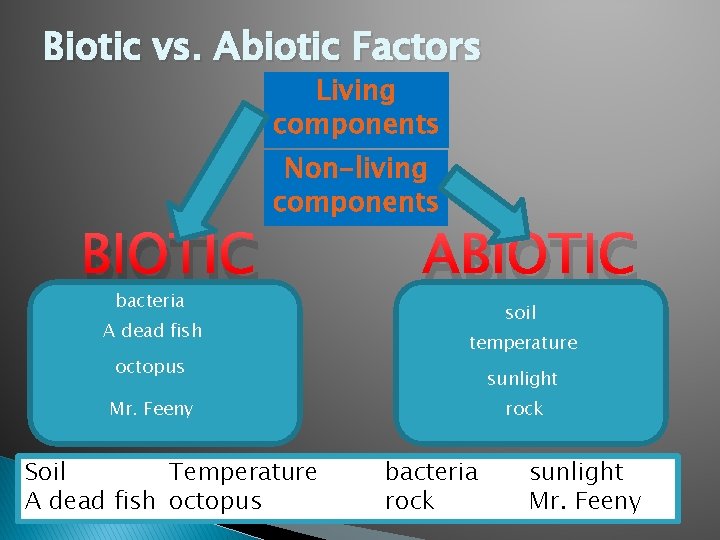 Biotic vs. Abiotic Factors

Living components

Non-living components

BIOTIC

ABIOTIC

bacteria
A dead fish
octopus
Mr. Feeny

soil
temperature
sunlight
rock

| Soil | Temperature | bacteria | sunlight |
|---|---|---|---|
| A dead fish | octopus | rock | Mr. Feeny |